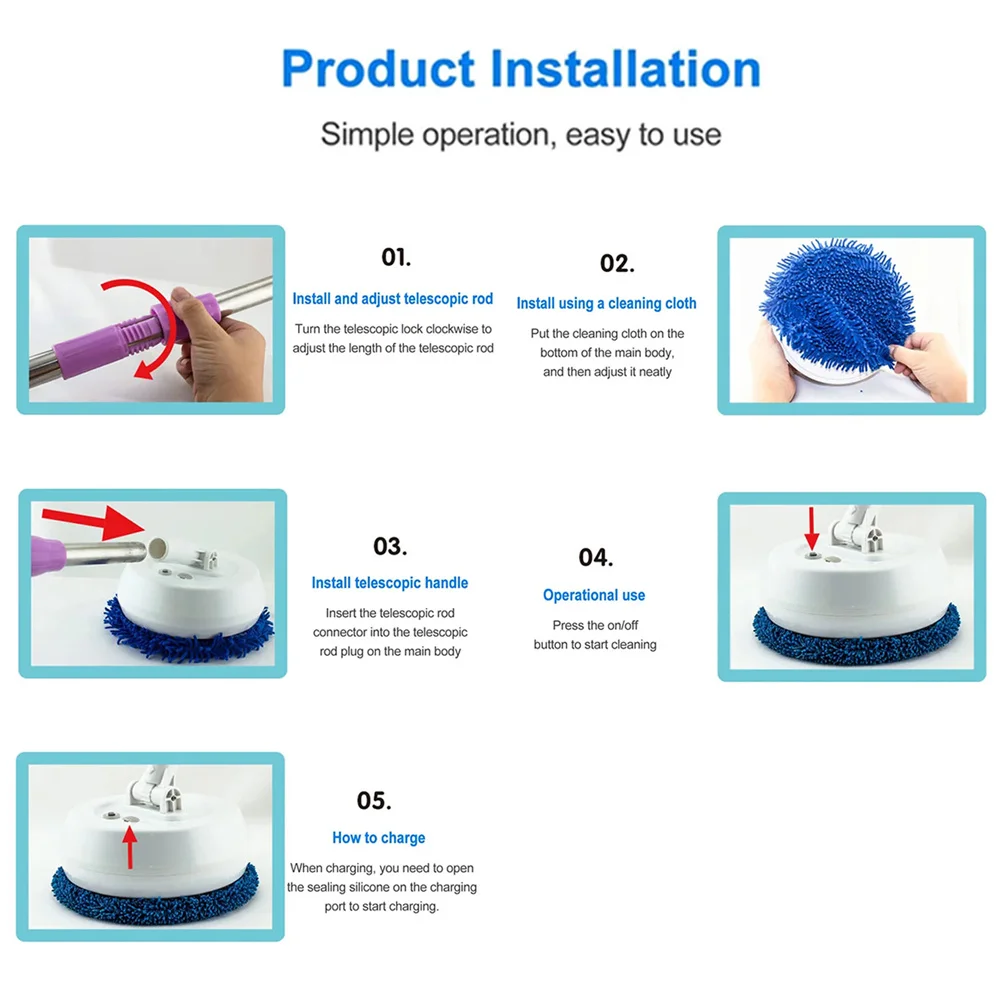 Product Installation

Simple operation, easy to use

01.

Install and adjust telescopic rod

Turn the telescopic lock clockwise to adjust the length of the telescopic rod

02.

Install using a cleaning cloth

Put the cleaning cloth on the bottom of the main body, and then adjust it neatly

03.

Install telescopic handle

Insert the telescopic rod connector into the telescopic rod plug on the main body

04.

Operational use

Press the on/off button to start cleaning

05.

How to charge

When charging, you need to open the sealing silicone on the charging port to start charging.